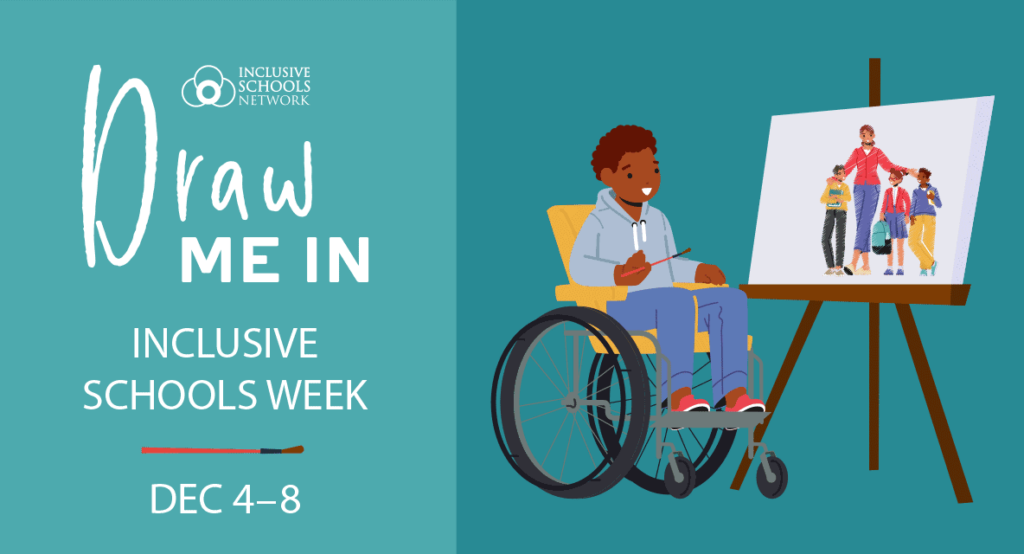 INCLUSIVE SCHOOLS NETWORK

Draw ME IN

INCLUSIVE SCHOOLS WEEK

DEC 4–8